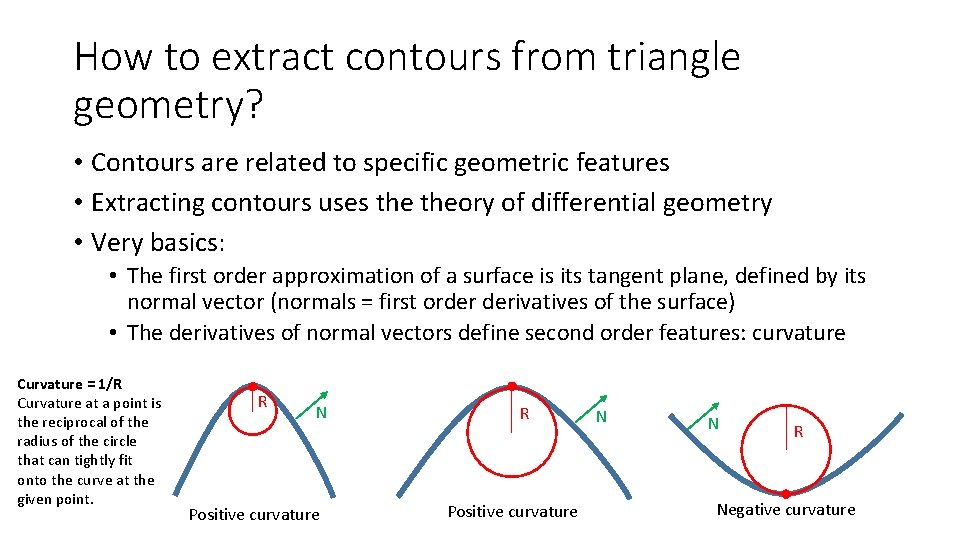 How to extract contours from triangle geometry?

• Contours are related to specific geometric features
• Extracting contours uses the theory of differential geometry
• Very basics:
  • The first order approximation of a surface is its tangent plane, defined by its normal vector (normals = first order derivatives of the surface)
  • The derivatives of normal vectors define second order features: curvature

Curvature = 1/R
Curvature at a point is the reciprocal of the radius of the circle that can tightly fit onto the curve at the given point.

R
N
Positive curvature

R
N
Positive curvature

N
R
Negative curvature